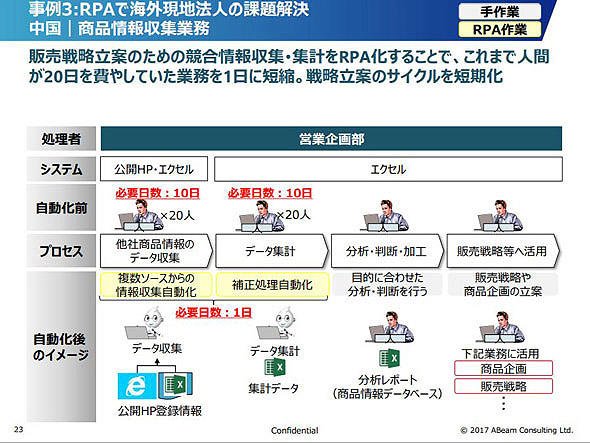 事例3:RPAで海外現地法人の課題解決
中国｜商品情報収集業務

手作業
RPA作業

販売戦略立案のための競合情報収集・集計をRPA化することで、これまで人間が20日を費やしていた業務を1日に短縮。戦略立案のサイクルを短期化

処理者
営業企画部

システム
公開HP・エクセル
エクセル

自動化前
必要日数：10日
×20人
必要日数：10日
×20人

プロセス
他社商品情報のデータ収集
データ集計
分析・判断・加工
販売戦略等へ活用

自動化後のイメージ
複数ソースからの情報収集自動化
補正処理自動化
目的に合わせた分析・判断を行う
販売戦略や商品企画の立案

必要日数：1日

データ収集
公開HP登録情報
データ集計
集計データ
分析レポート
（商品情報データベース）
下記業務に活用
商品企画
販売戦略
⋮

23
Confidential
© 2017 ABeam Consulting Ltd.